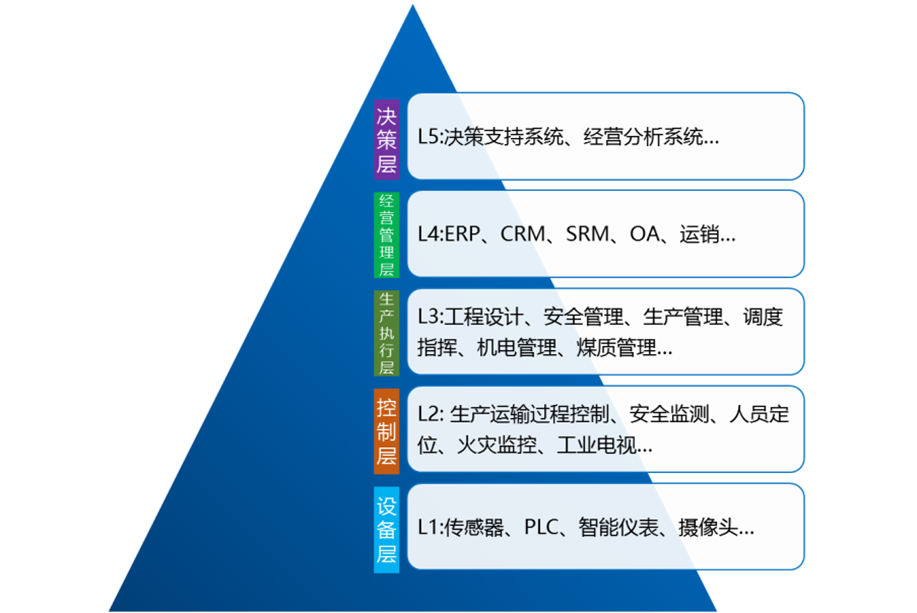 决策层

L5:决策支持系统、经营分析系统…

经营管理层

L4:ERP、CRM、SRM、OA、运销…

生产执行层

L3:工程设计、安全管理、生产管理、调度指挥、机电管理、煤质管理…

控制层

L2: 生产运输过程控制、安全监测、人员定位、火灾监控、工业电视…

设备层

L1:传感器、PLC、智能仪表、摄像头…